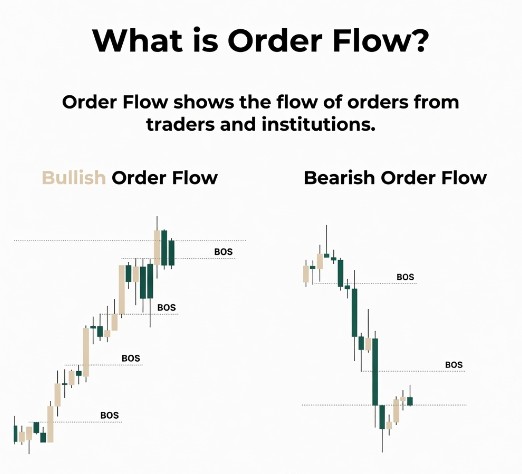 What is Order Flow?

Order Flow shows the flow of orders from traders and institutions.

Bullish Order Flow

BOS
BOS
BOS
BOS

Bearish Order Flow

BOS
BOS